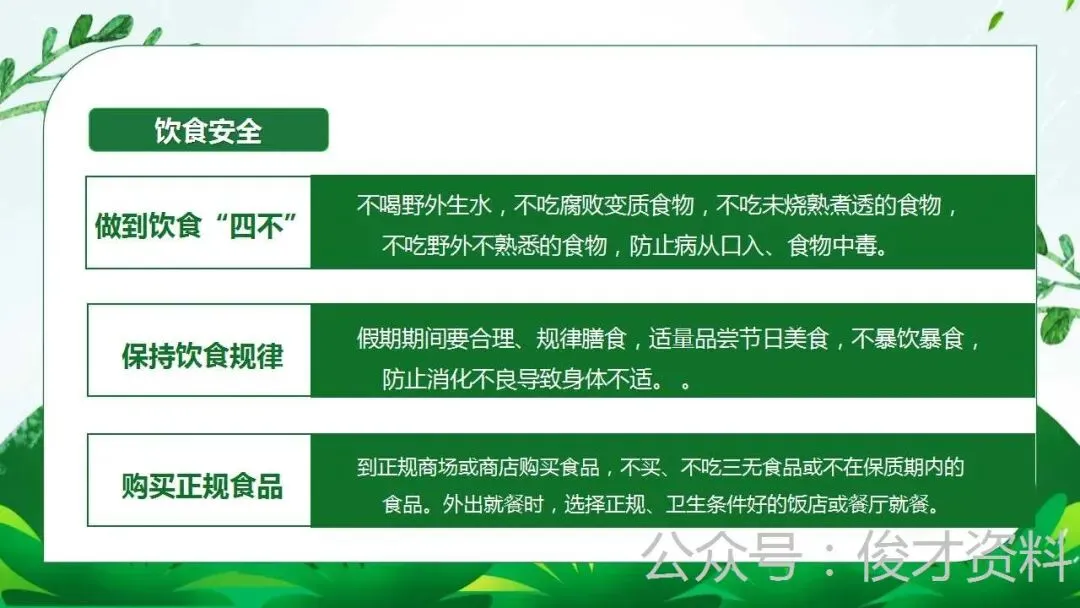 饮食安全

做到饮食“四不”

不喝野外生水，不吃腐败变质食物，不吃未烧熟煮透的食物，不吃野外不熟悉的食物，防止病从口入、食物中毒。

保持饮食规律

假期期间要合理、规律膳食，适量品尝节日美食，不暴饮暴食，防止消化不良导致身体不适。 。

购买正规食品

到正规商场或商店购买食品，不买、不吃三无食品或不在保质期内的食品。外出就餐时，选择正规、卫生条件好的饭店或餐厅就餐。

公众号：俊才资料